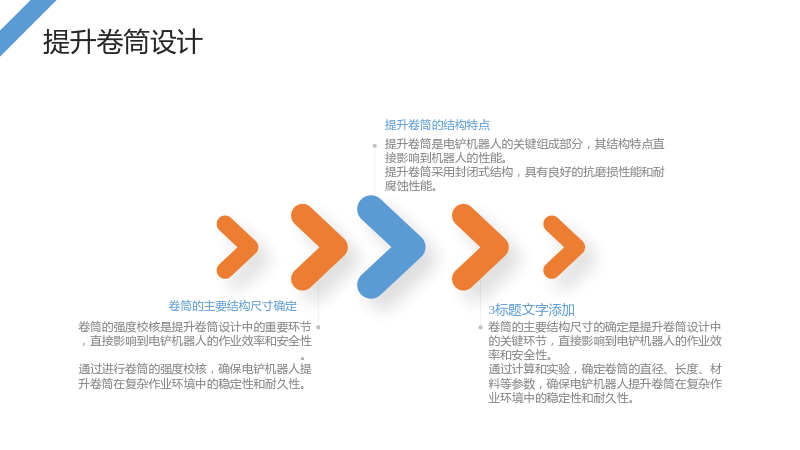 提升卷筒设计

提升卷筒的结构特点

提升卷筒是电铲机器人的关键组成部分，其结构特点直接影响到机器人的性能。

提升卷筒采用封闭式结构，具有良好的抗磨损性能和耐腐蚀性能。

卷筒的主要结构尺寸确定

卷筒的强度校核是提升卷筒设计中的重要环节，直接影响到电铲机器人的作业效率和安全性。

通过进行卷筒的强度校核，确保电铲机器人提升卷筒在复杂作业环境中的稳定性和耐久性。

3标题文字添加

卷筒的主要结构尺寸的确定是提升卷筒设计中的关键环节，直接影响到电铲机器人的作业效率和安全性。

通过计算和实验，确定卷筒的直径、长度、材料等参数，确保电铲机器人提升卷筒在复杂作业环境中的稳定性和耐久性。